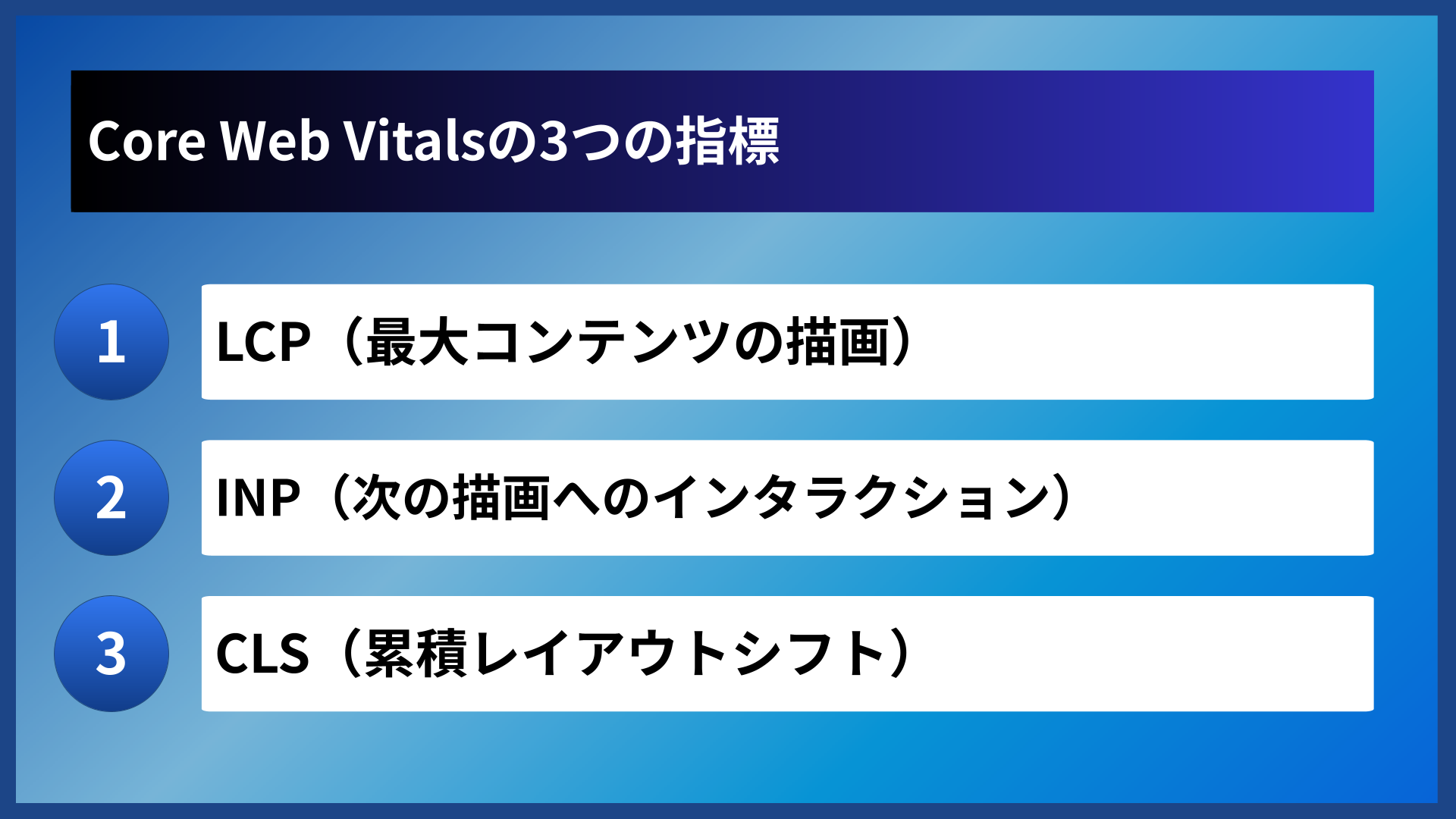 Core Web Vitalsの3つの指標

1
LCP（最大コンテンツの描画）

2
INP（次の描画へのインタラクション）

3
CLS（累積レイアウトシフト）